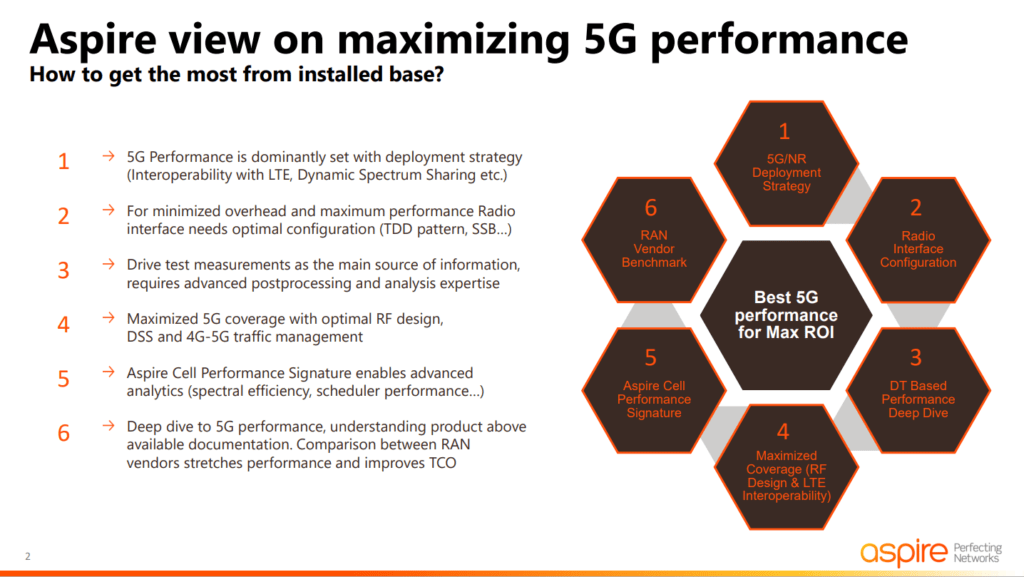 Aspire view on maximizing 5G performance
How to get the most from installed base?

1 → 5G Performance is dominantly set with deployment strategy (Interoperability with LTE, Dynamic Spectrum Sharing etc.)

2 → For minimized overhead and maximum performance Radio interface needs optimal configuration (TDD pattern, SSB…)

3 → Drive test measurements as the main source of information, requires advanced postprocessing and analysis expertise

4 → Maximized 5G coverage with optimal RF design, DSS and 4G-5G traffic management

5 → Aspire Cell Performance Signature enables advanced analytics (spectral efficiency, scheduler performance…)

6 → Deep dive to 5G performance, understanding product above available documentation. Comparison between RAN vendors stretches performance and improves TCO

1
5G/NR Deployment Strategy

2
Radio Interface Configuration

3
DT Based Performance Deep Dive

4
Maximized Coverage (RF Design & LTE Interoperability)

5
Aspire Cell Performance Signature

6
RAN Vendor Benchmark

Best 5G performance for Max ROI

2

aspire Perfecting Networks